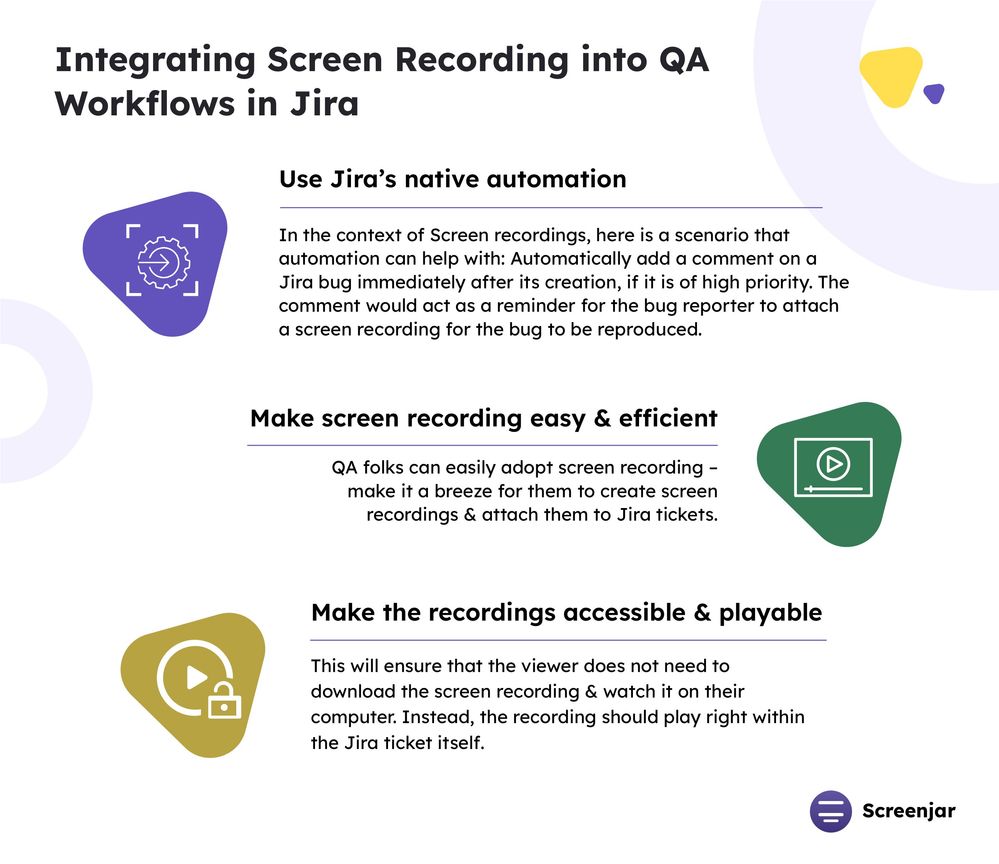 Integrating Screen Recording into QA Workflows in Jira

Use Jira's native automation

In the context of Screen recordings, here is a scenario that automation can help with: Automatically add a comment on a Jira bug immediately after its creation, if it is of high priority. The comment would act as a reminder for the bug reporter to attach a screen recording for the bug to be reproduced.

Make screen recording easy & efficient

QA folks can easily adopt screen recording – make it a breeze for them to create screen recordings & attach them to Jira tickets.

Make the recordings accessible & playable

This will ensure that the viewer does not need to download the screen recording & watch it on their computer. Instead, the recording should play right within the Jira ticket itself.

Screenjar